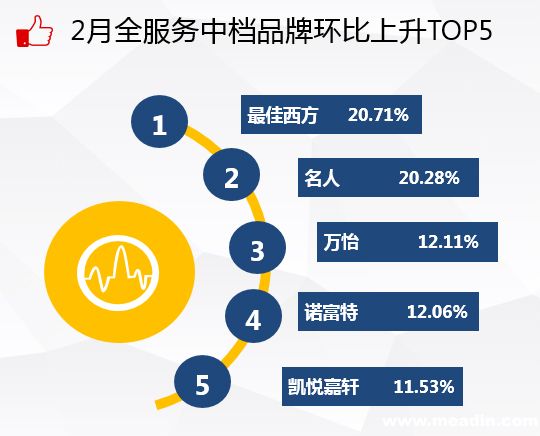 2月全服务中档品牌环比上升TOP5

1
最佳西方 20.71%

2
名人 20.28%

3
万怡 12.11%

4
诺富特 12.06%

5
凯悦嘉轩 11.53%

www.meadin.com